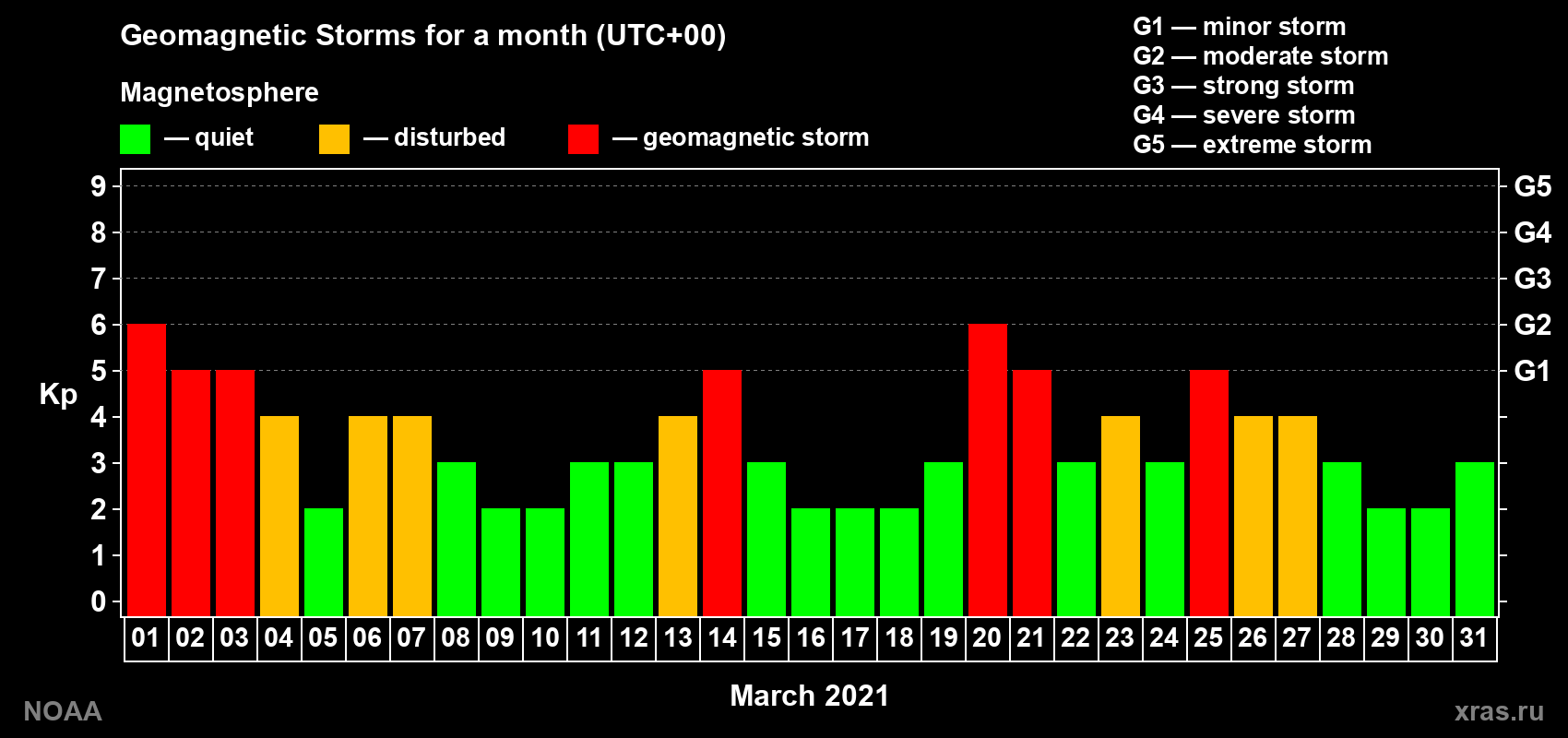 Geomagnetic Storms for a month (UTC+00)

Magnetosphere

— quiet — disturbed — geomagnetic storm

G1 — minor storm
G2 — moderate storm
G3 — strong storm
G4 — severe storm
G5 — extreme storm

Kp

9
8
7
6
5
4
3
2
1
0

G5
G4
G3
G2
G1

01 02 03 04 05 06 07 08 09 10 11 12 13 14 15 16 17 18 19 20 21 22 23 24 25 26 27 28 29 30 31

March 2021

NOAA

xras.ru